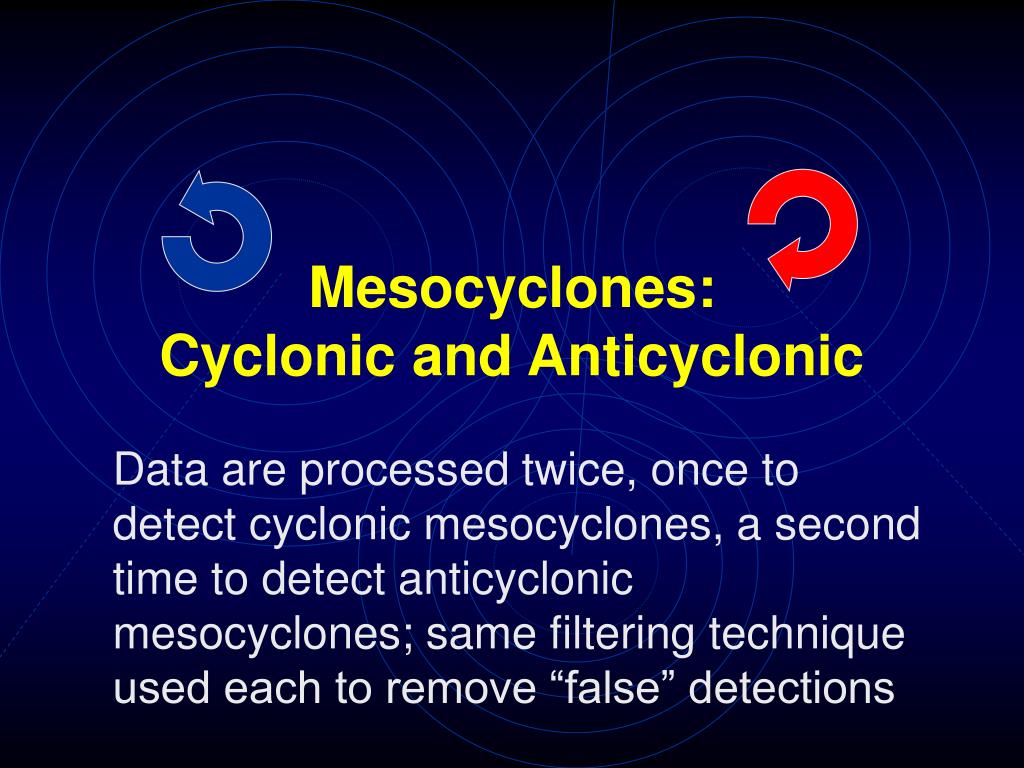 Mesocyclones:
Cyclonic and Anticyclonic

Data are processed twice, once to detect cyclonic mesocyclones, a second time to detect anticyclonic mesocyclones; same filtering technique used each to remove “false” detections